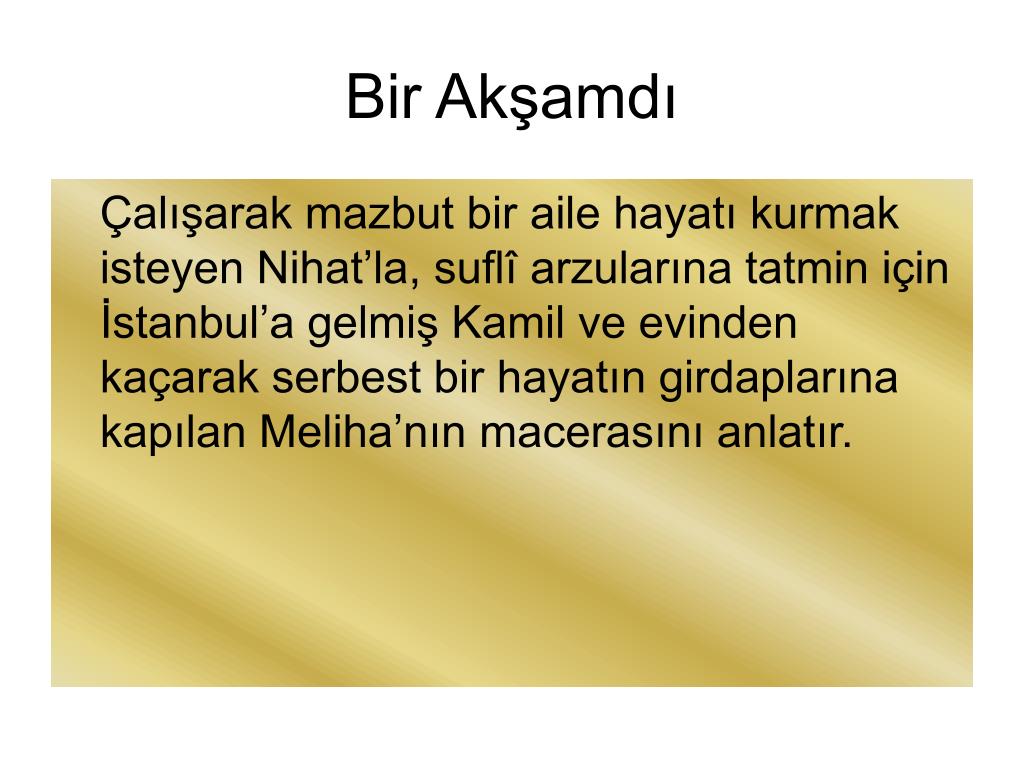 Bir Akşamdı

Çalışarak mazbut bir aile hayatı kurmak isteyen Nihat’la, suflî arzularına tatmin için İstanbul’a gelmiş Kamil ve evinden kaçarak serbest bir hayatın girdaplarına kapılan Meliha’nın macerasını anlatır.